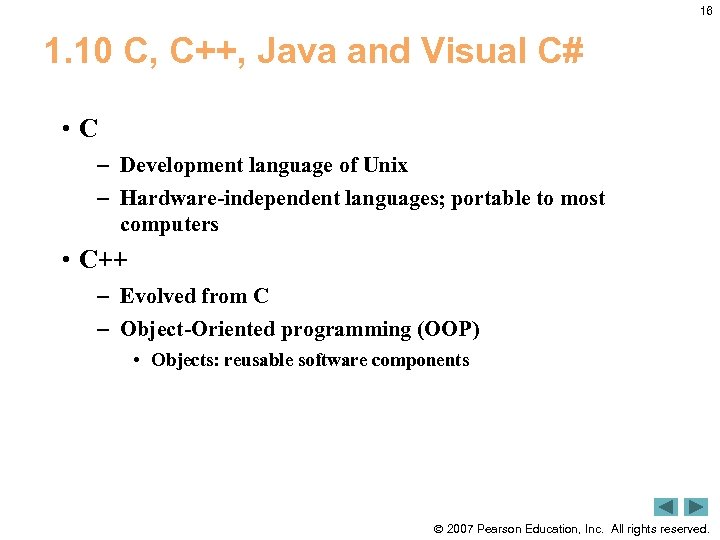 16

1.10 C, C++, Java and Visual C#

• C
– Development language of Unix
– Hardware-independent languages; portable to most computers

• C++
– Evolved from C
– Object-Oriented programming (OOP)
• Objects: reusable software components

© 2007 Pearson Education, Inc. All rights reserved.